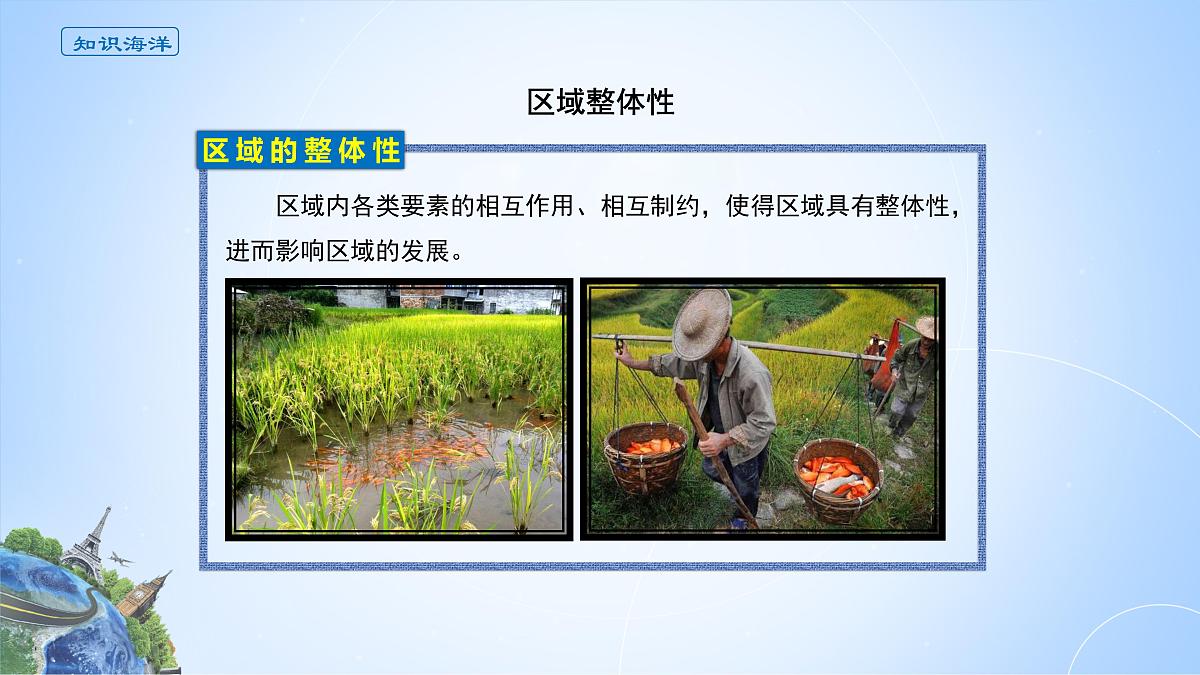 知识海洋

区域整体性

区域的整体性

区域内各类要素的相互作用、相互制约，使得区域具有整体性，进而影响区域的发展。